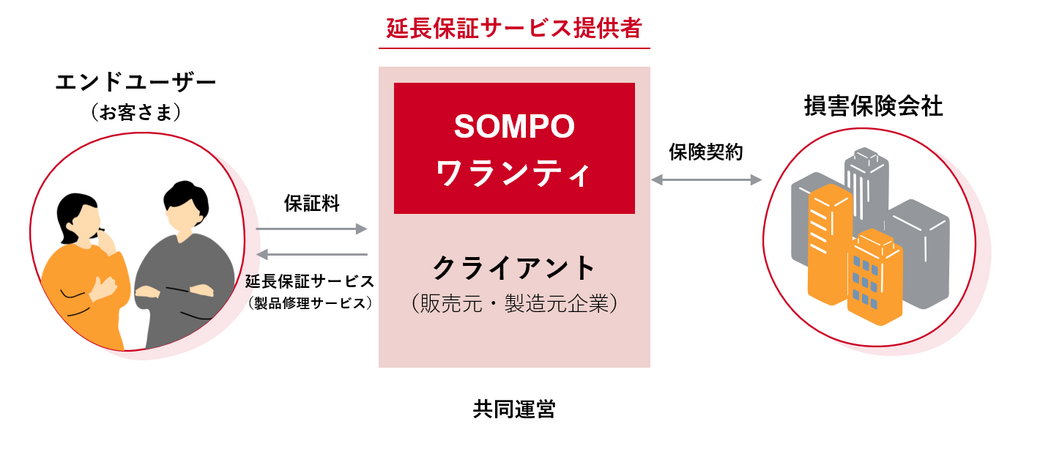 延長保証サービス提供者

エンドユーザー
（お客さま）

保証料

延長保証サービス
（製品修理サービス）

SOMPO
ワランティ

クライアント
（販売元・製造元企業）

共同運営

保険契約

損害保険会社